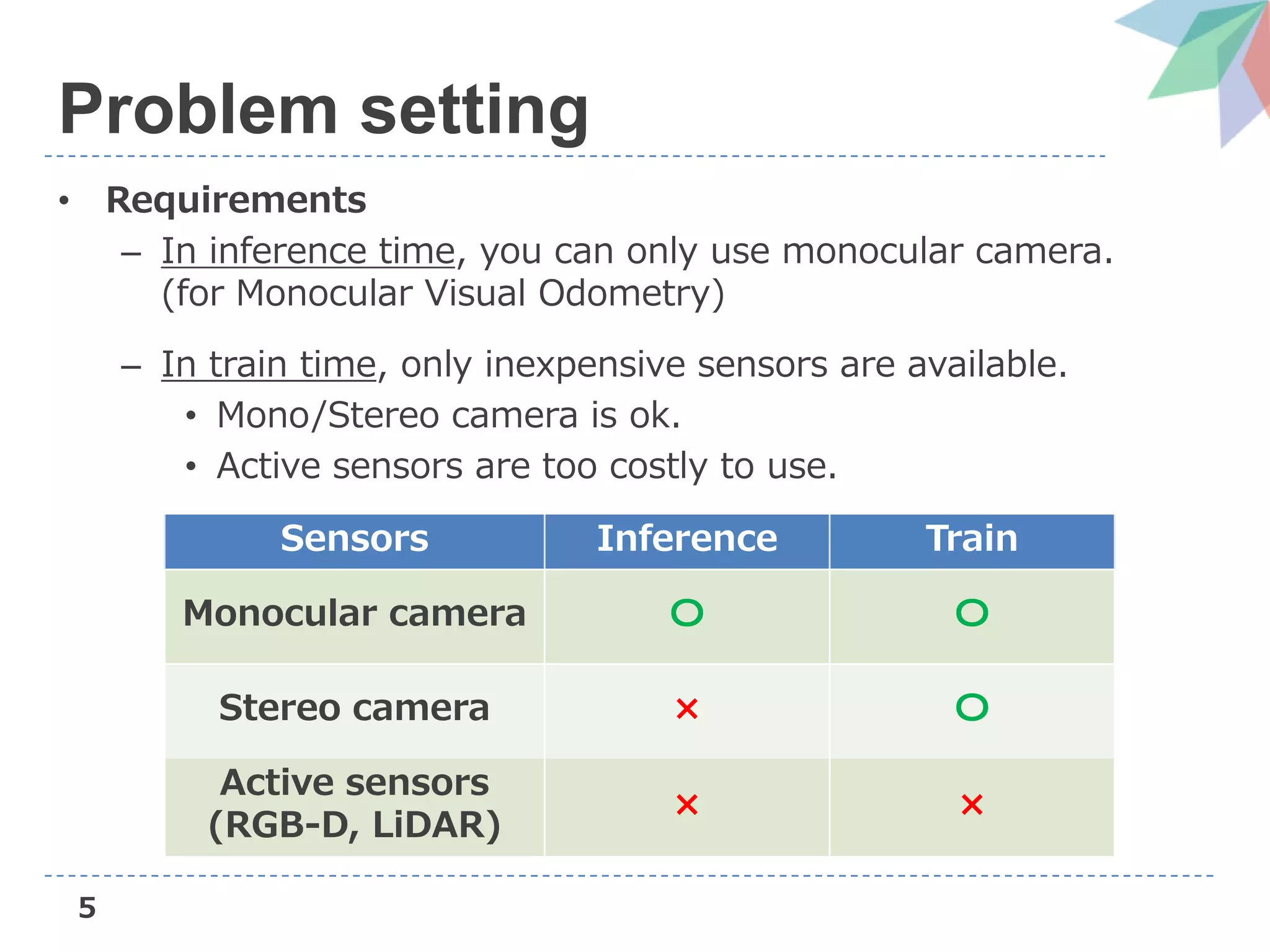 Problem setting

• Requirements
– In inference time, you can only use monocular camera. (for Monocular Visual Odometry)

– In train time, only inexpensive sensors are available.
• Mono/Stereo camera is ok.
• Active sensors are too costly to use.

| Sensors | Inference | Train |
|---|---|---|
| Monocular camera | ○ | ○ |
| Stereo camera | × | ○ |
| Active sensors (RGB-D, LiDAR) | × | × |

5